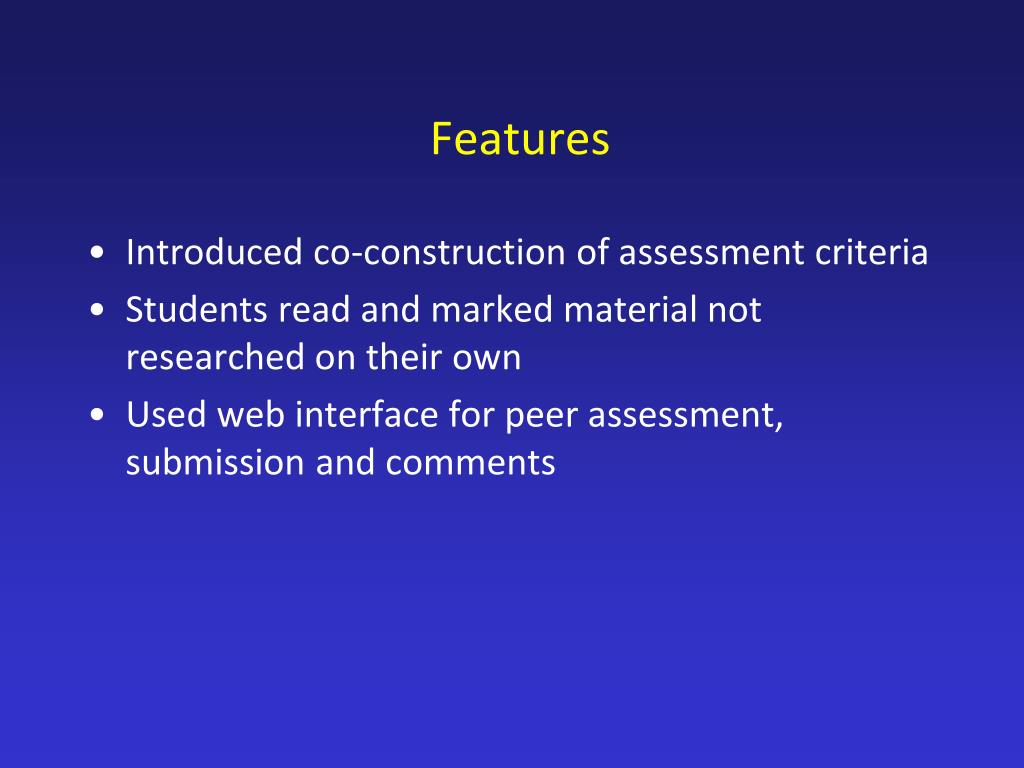 Features

• Introduced co-construction of assessment criteria
• Students read and marked material not researched on their own
• Used web interface for peer assessment, submission and comments